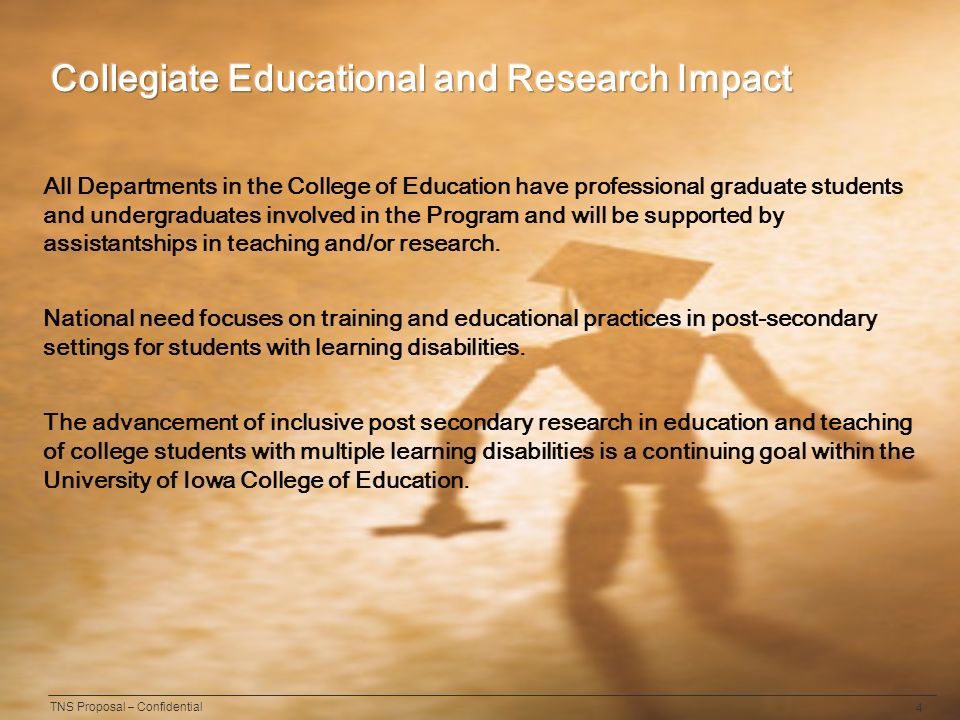 Collegiate Educational and Research Impact

All Departments in the College of Education have professional graduate students and undergraduates involved in the Program and will be supported by assistantships in teaching and/or research.

National need focuses on training and educational practices in post-secondary settings for students with learning disabilities.

The advancement of inclusive post secondary research in education and teaching of college students with multiple learning disabilities is a continuing goal within the University of Iowa College of Education.

TNS Proposal – Confidential

4